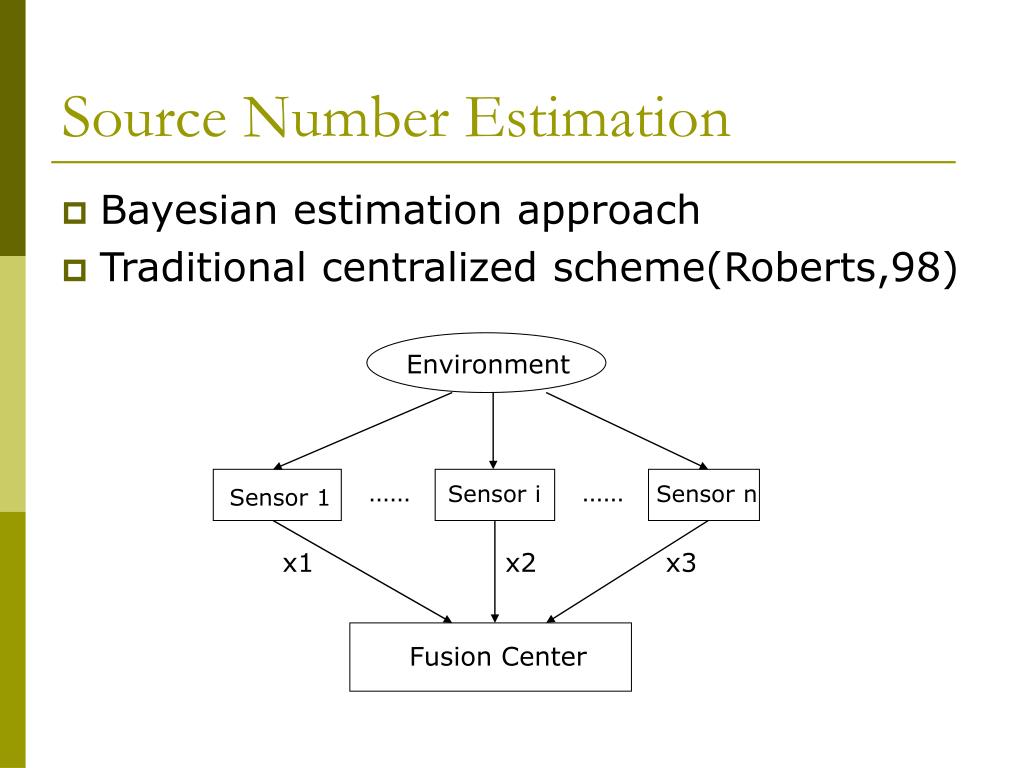 Source Number Estimation

Bayesian estimation approach

Traditional centralized scheme(Roberts,98)

Environment

Sensor 1 ...... Sensor i ...... Sensor n

x1 x2 x3

Fusion Center